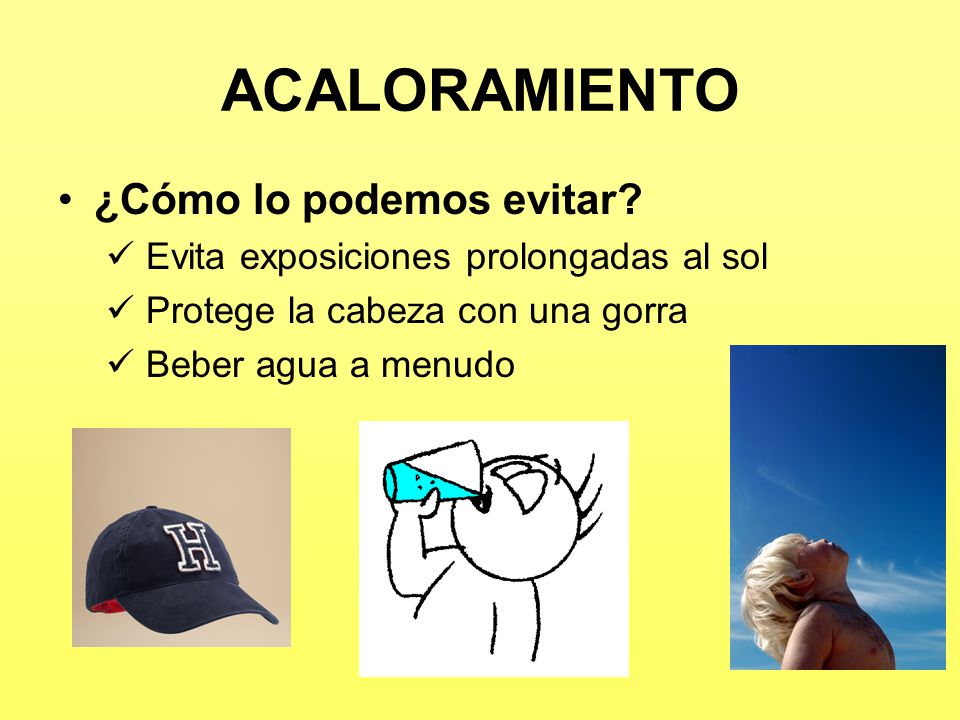 ACALORAMIENTO

• ¿Cómo lo podemos evitar?
✓ Evita exposiciones prolongadas al sol
✓ Protege la cabeza con una gorra
✓ Beber agua a menudo

H